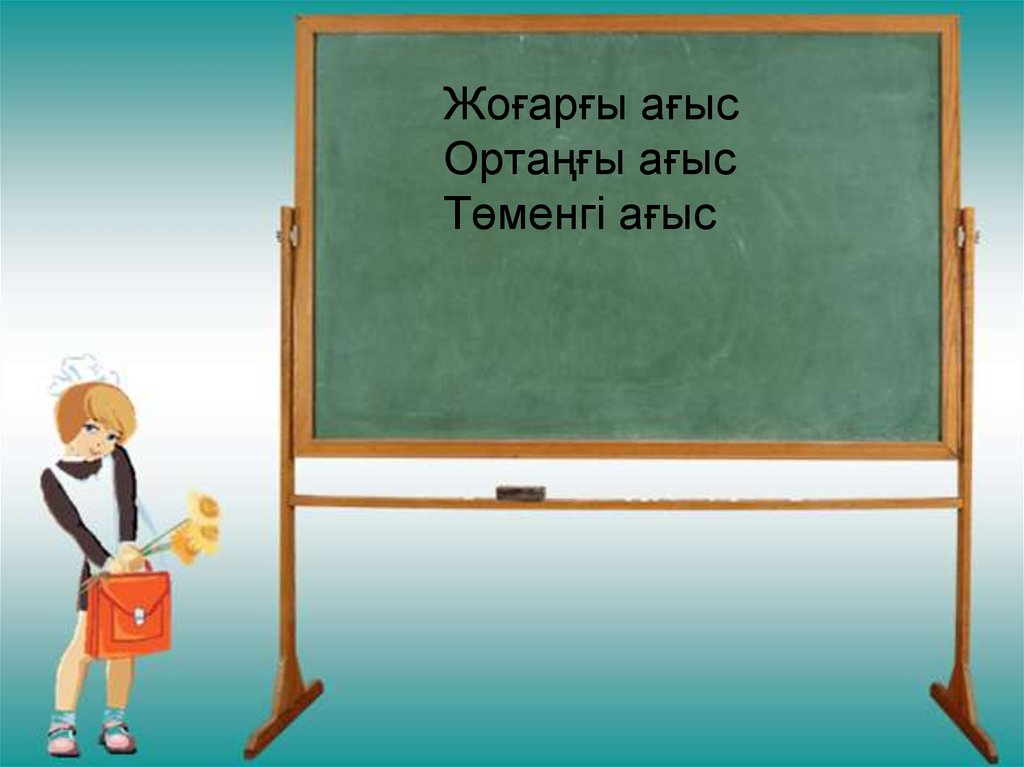 Жоғарғы ағыс
Ортаңғы ағыс
Төменгі ағыс